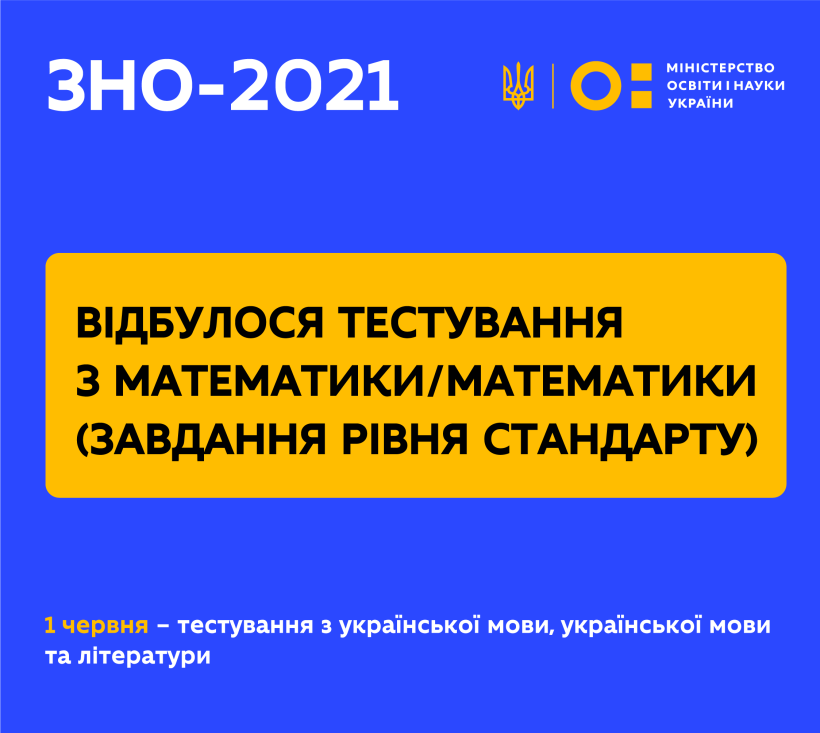 ЗНО-2021

МІНІСТЕРСТВО ОСВІТИ І НАУКИ УКРАЇНИ

ВІДБУЛОСЯ ТЕСТУВАННЯ З МАТЕМАТИКИ/МАТЕМАТИКИ (ЗАВДАННЯ РІВНЯ СТАНДАРТУ)

1 червня – тестування з української мови, української мови та літератури